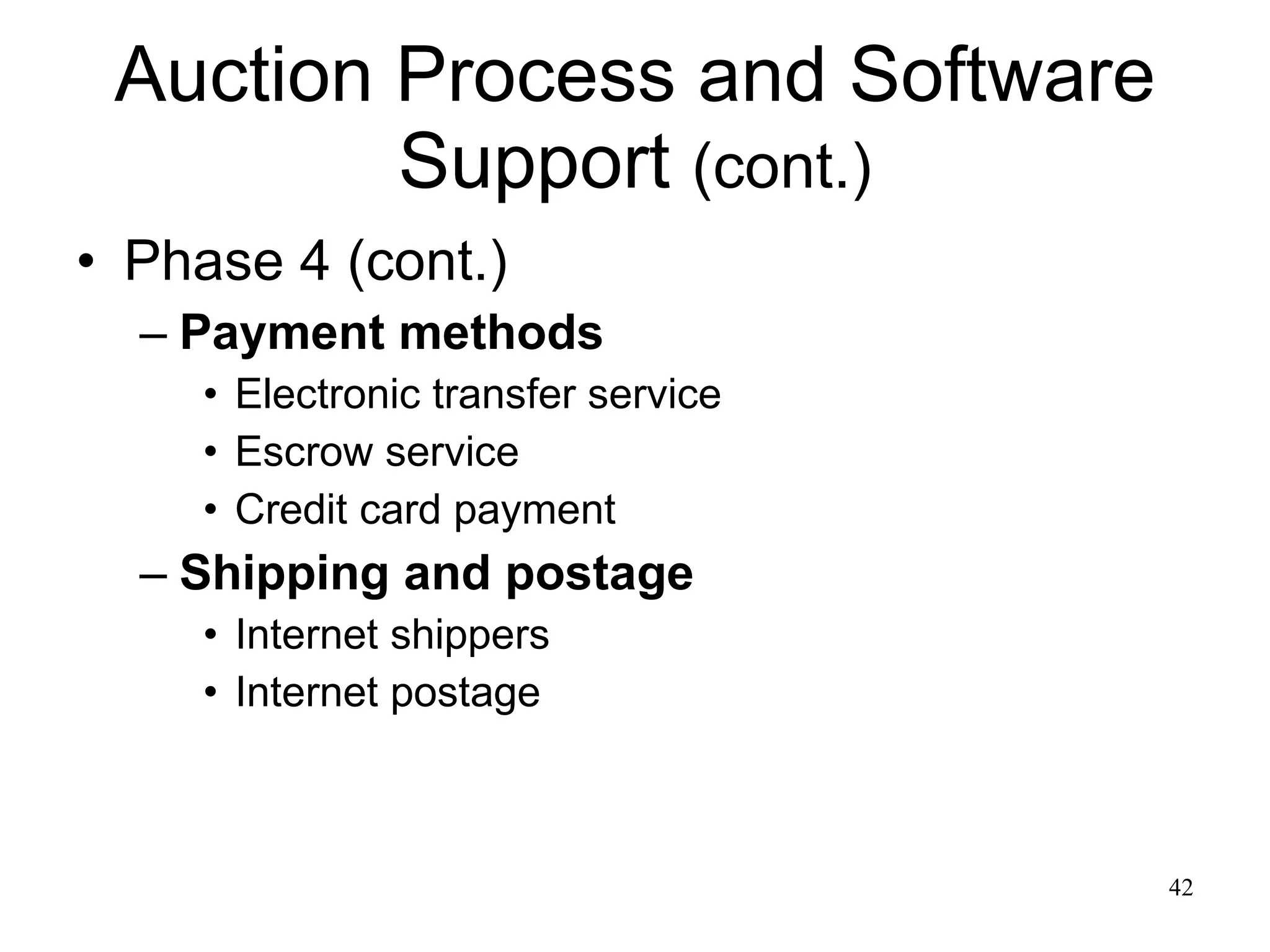 Auction Process and Software Support (cont.)

• Phase 4 (cont.)
– Payment methods
• Electronic transfer service
• Escrow service
• Credit card payment
– Shipping and postage
• Internet shippers
• Internet postage

42